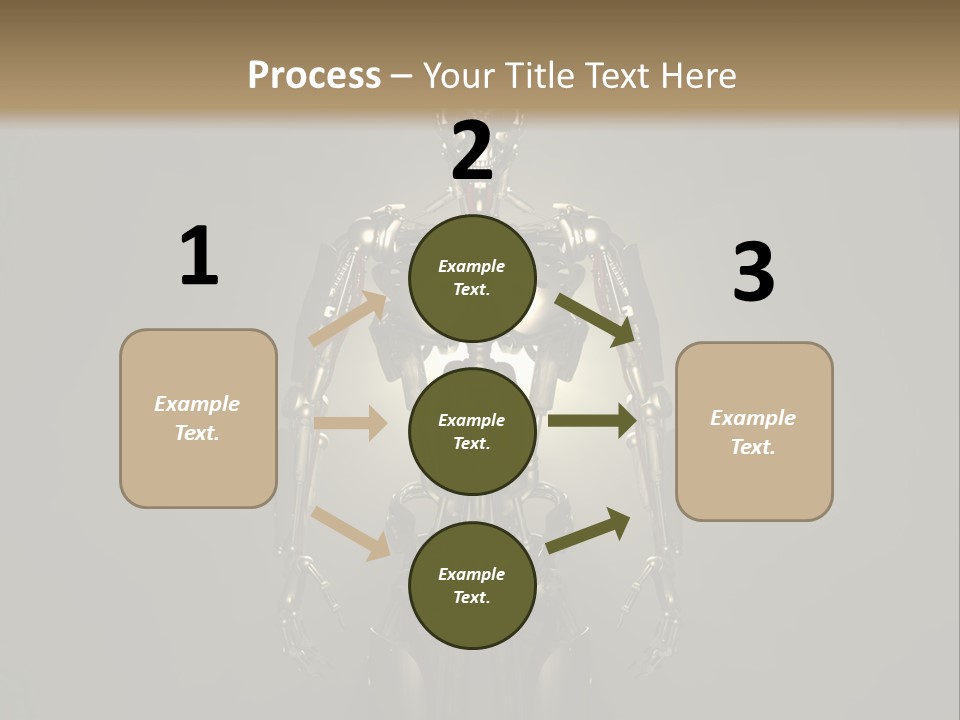 Process – Your Title Text Here

1

Example Text.

2

Example Text.

Example Text.

Example Text.

3

Example Text.